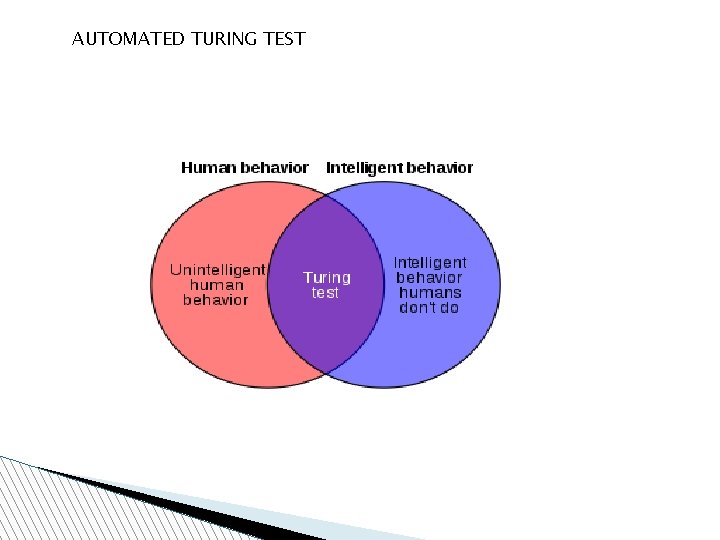 AUTOMATED TURING TEST

Human behavior

Intelligent behavior

Unintelligent human behavior

Turing test

Intelligent behavior humans don't do